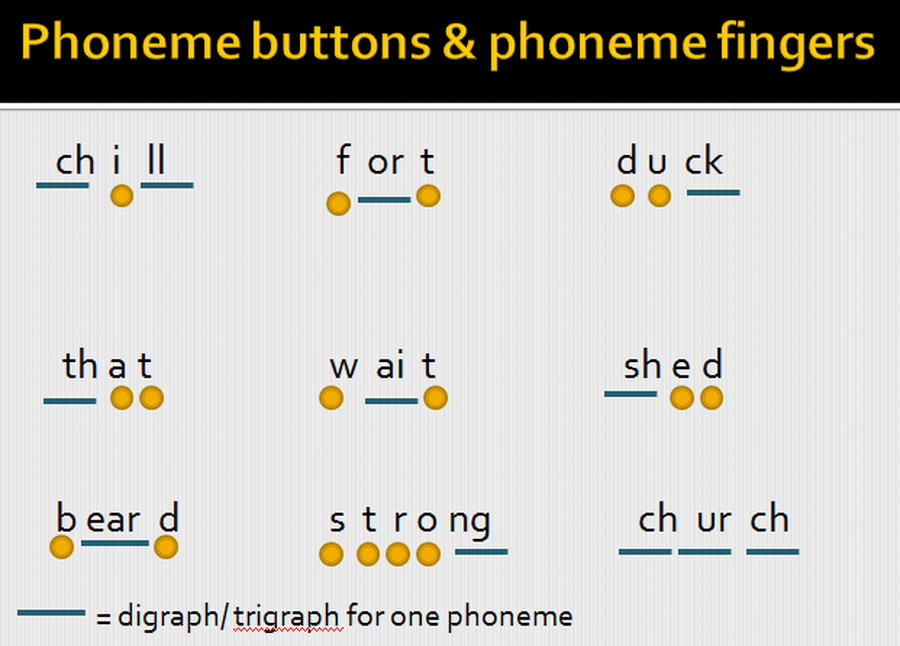 Phoneme buttons & phoneme fingers

ch i ll

f or t

d u ck

th a t

w ai t

sh e d

b ear d

s t r o ng

ch ur ch

= digraph/ trigraph for one phoneme